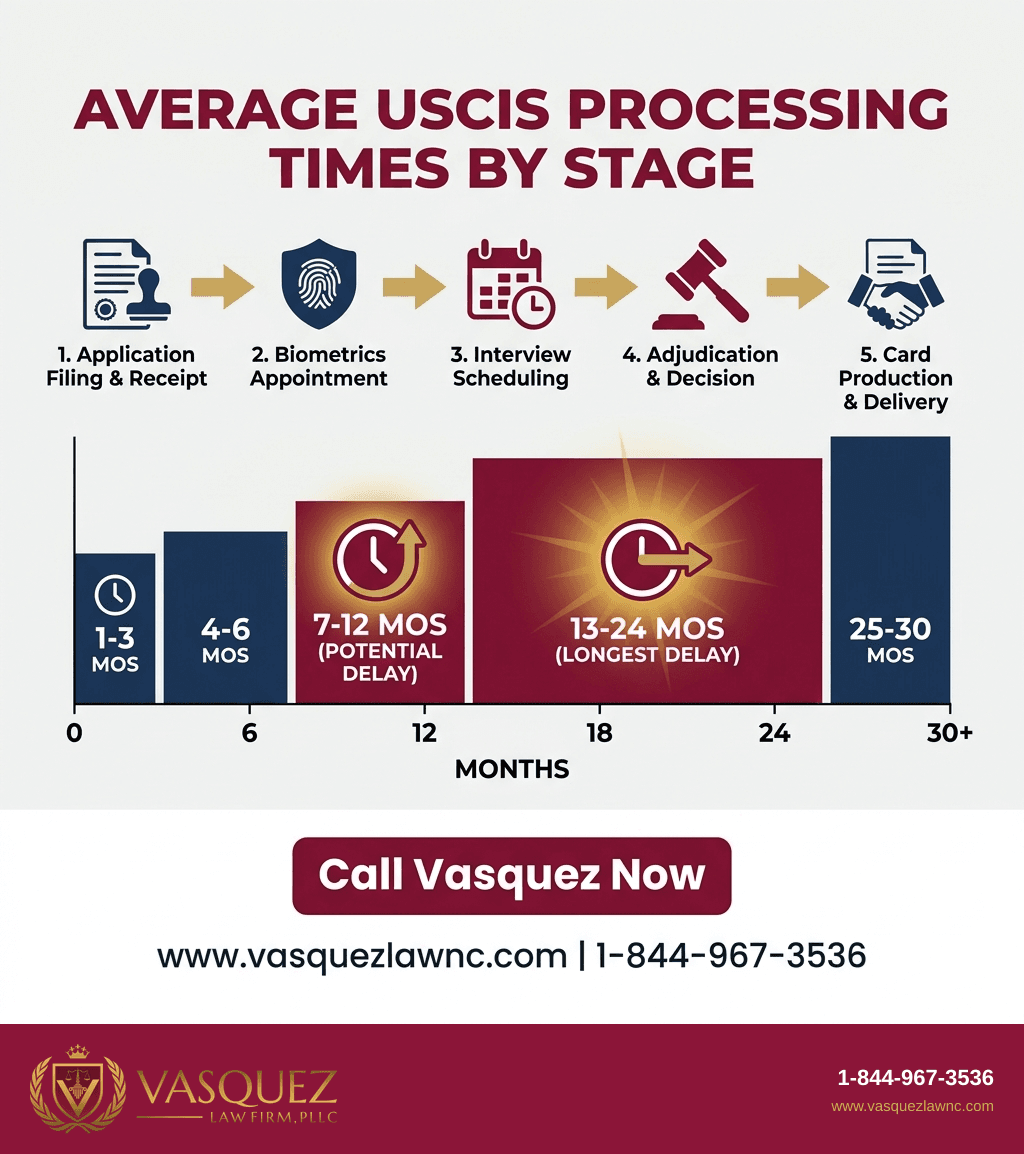 AVERAGE USCIS PROCESSING TIMES BY STAGE

1. Application Filing & Receipt

2. Biometrics Appointment

3. Interview Scheduling

4. Adjudication & Decision

5. Card Production & Delivery

1-3 MOS

4-6 MOS

7-12 MOS (POTENTIAL DELAY)

13-24 MOS (LONGEST DELAY)

25-30 MOS

0 6 12 18 24 30+

MONTHS

Call Vasquez Now

www.vasquezlawnc.com | 1-844-967-3536

VASQUEZ LAW FIRM, PLLC

1-844-967-3536

www.vasquezlawnc.com